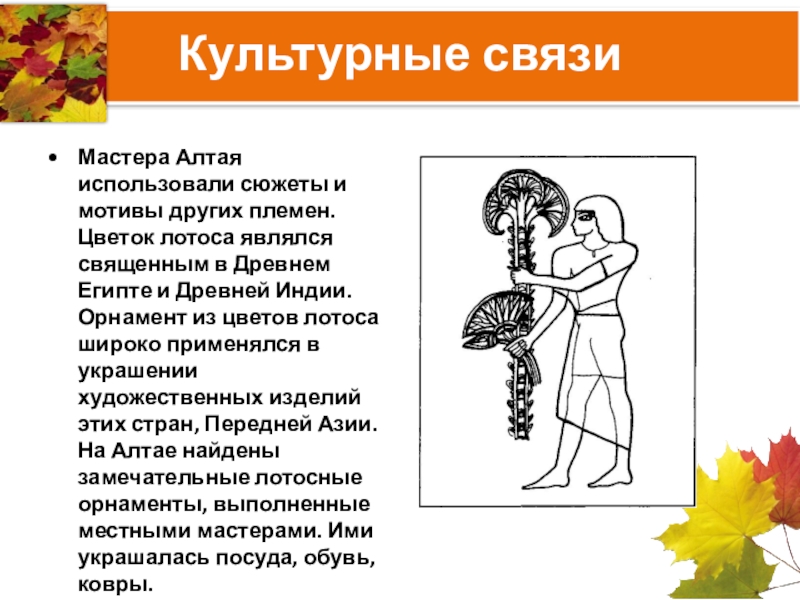 Культурные связи

• Мастера Алтая использовали сюжеты и мотивы других племен. Цветок лотоса являлся священным в Древнем Египте и Древней Индии. Орнамент из цветов лотоса широко применялся в украшении художественных изделий этих стран, Передней Азии. На Алтае найдены замечательные лотосные орнаменты, выполненные местными мастерами. Ими украшалась посуда, обувь, ковры.